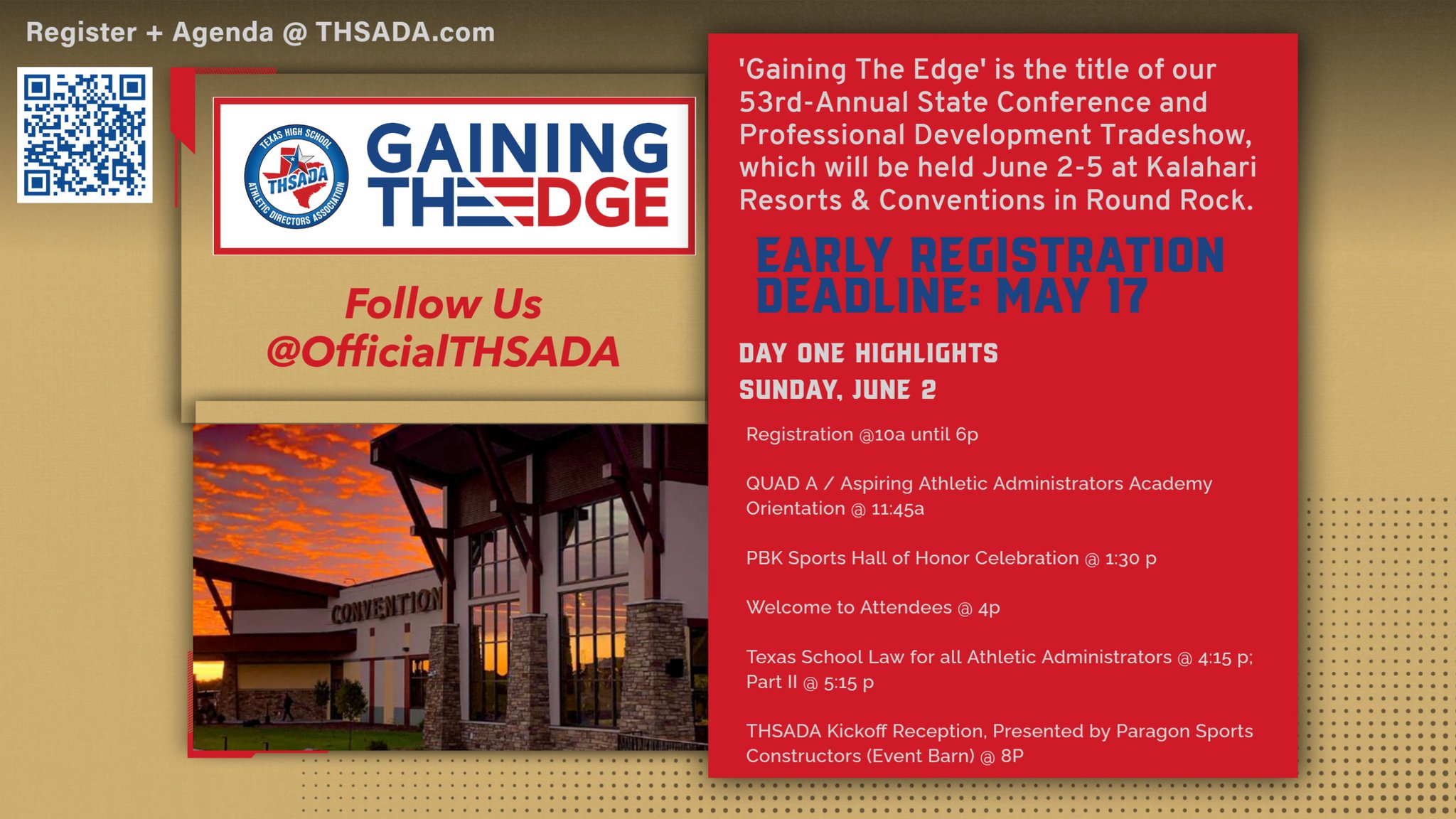 Register + Agenda @ THSADA.com

TEXAS HIGH SCHOOL THSADA ATHLETIC DIRECTORS ASSOCIATION

GAINING THE EDGE

Follow Us @OfficialTHSADA

CONVENTION

'Gaining The Edge' is the title of our 53rd-Annual State Conference and Professional Development Tradeshow, which will be held June 2-5 at Kalahari Resorts & Conventions in Round Rock.

EARLY REGISTRATION DEADLINE: MAY 17

DAY ONE HIGHLIGHTS
SUNDAY, JUNE 2

Registration @10a until 6p

QUAD A / Aspiring Athletic Administrators Academy Orientation @ 11:45a

PBK Sports Hall of Honor Celebration @ 1:30 p

Welcome to Attendees @ 4p

Texas School Law for all Athletic Administrators @ 4:15 p; Part II @ 5:15 p

THSADA Kickoff Reception, Presented by Paragon Sports Constructors (Event Barn) @ 8P